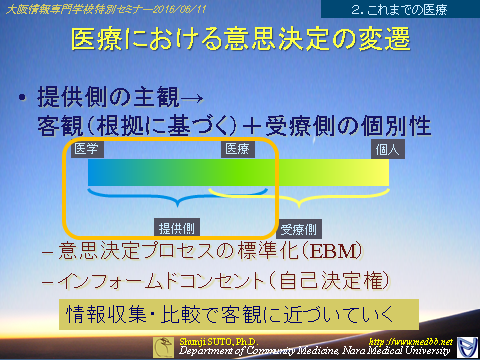 大阪情報専門学校特別セミナー2016/06/11

2. これまでの医療

医療における意思決定の変遷

• 提供側の主観→
客観(根拠に基づく)+受療側の個別性

医学

医療

個人

提供側

受療側

– 意思決定プロセスの標準化(EBM)

– インフォームドコンセント(自己決定権)

情報収集・比較で客観に近づいていく

Shunji SUTO, Ph.D.
Department of Community Medicine, Nara Medical University

http://www.medbb.net